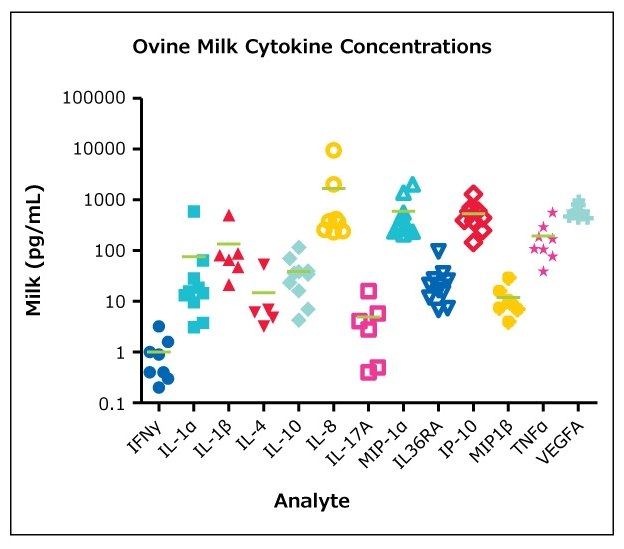 Ovine Milk Cytokine Concentrations

Milk (pg/mL)

100000
10000
1000
100
10
1
0.1

IFNγ
IL-1α
IL-1β
IL-4
IL-10
IL-8
IL-17A
MIP-1α
IL36RA
IP-10
MIP1β
TNFα
VEGFA

Analyte